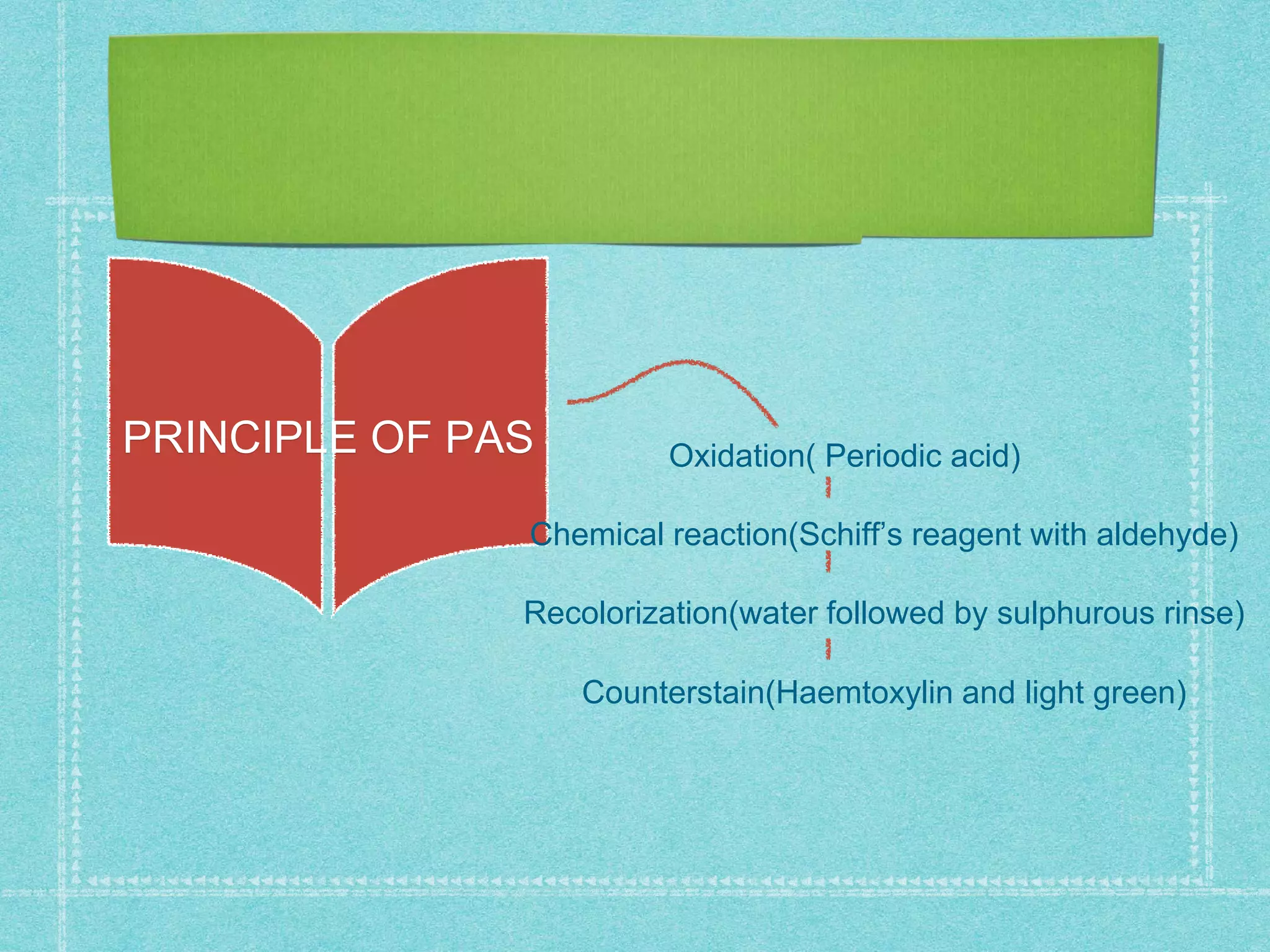 PRINCIPLE OF PAS

Oxidation( Periodic acid)

Chemical reaction(Schiff's reagent with aldehyde)

Recolorization(water followed by sulphurous rinse)

Counterstain(Haemtoxylin and light green)